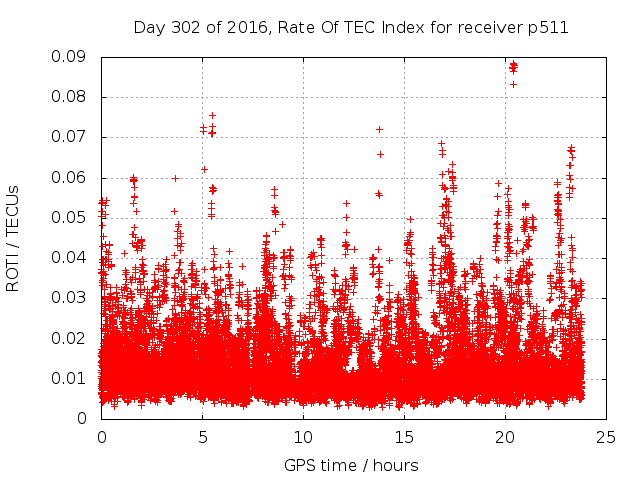 Day 302 of 2016, Rate Of TEC Index for receiver p511

ROTI / TECUs

0.09
0.08
0.07
0.06
0.05
0.04
0.03
0.02
0.01
0

0
5
10
15
20
25

GPS time / hours